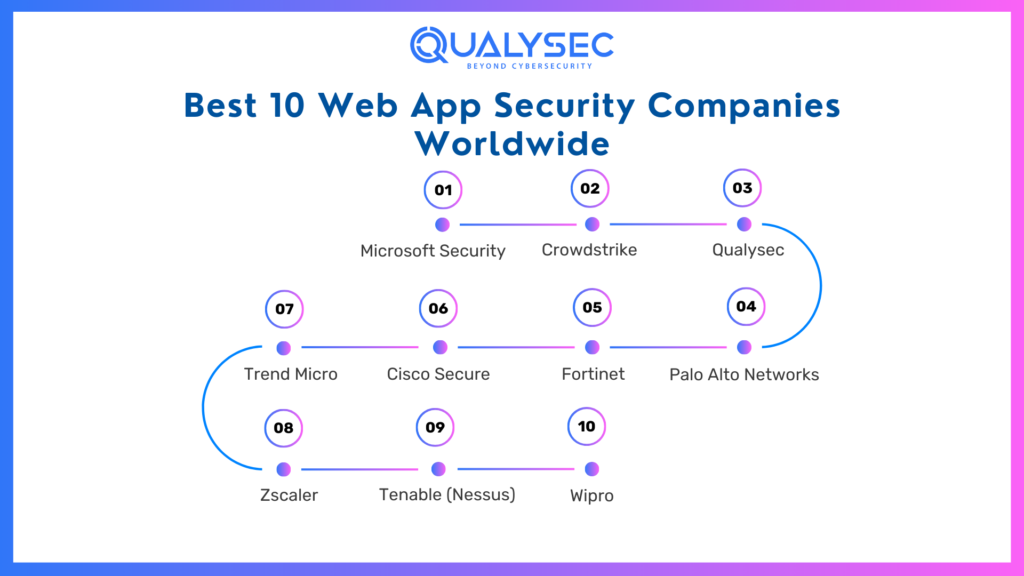 QUALYSEC
BEYOND CYBERSECURITY

Best 10 Web App Security Companies Worldwide

01
Microsoft Security

02
Crowdstrike

03
Qualysec

04
Palo Alto Networks

05
Fortinet

06
Cisco Secure

07
Trend Micro

08
Zscaler

09
Tenable (Nessus)

10
Wipro